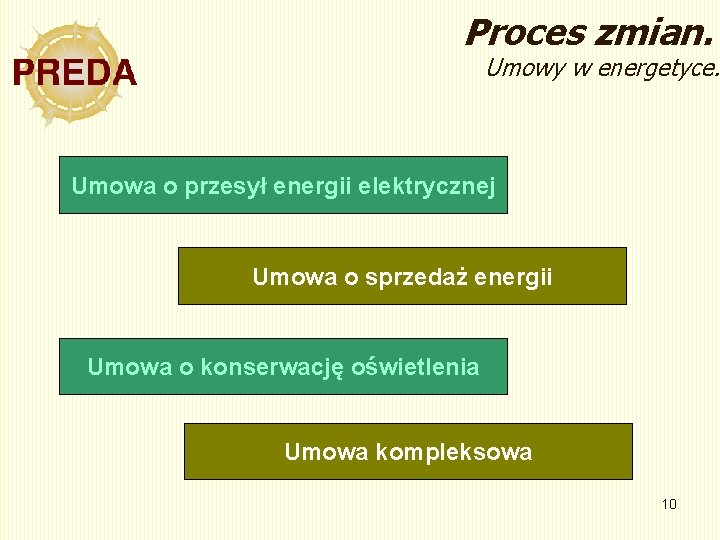 PREDA

Proces zmian.
Umowy w energetyce.

Umowa o przesył energii elektrycznej

Umowa o sprzedaż energii

Umowa o konserwację oświetlenia

Umowa kompleksowa

10